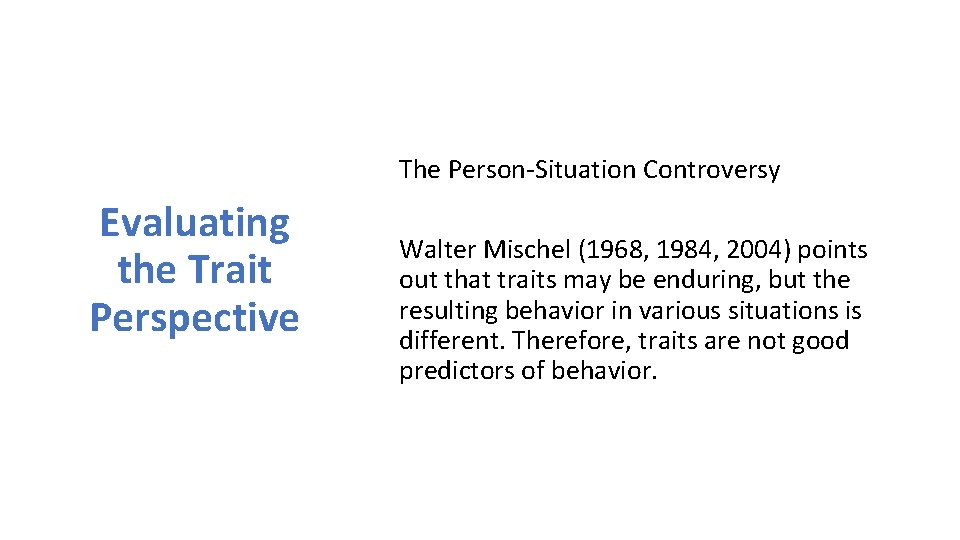 Evaluating the Trait Perspective

The Person-Situation Controversy

Walter Mischel (1968, 1984, 2004) points out that traits may be enduring, but the resulting behavior in various situations is different. Therefore, traits are not good predictors of behavior.